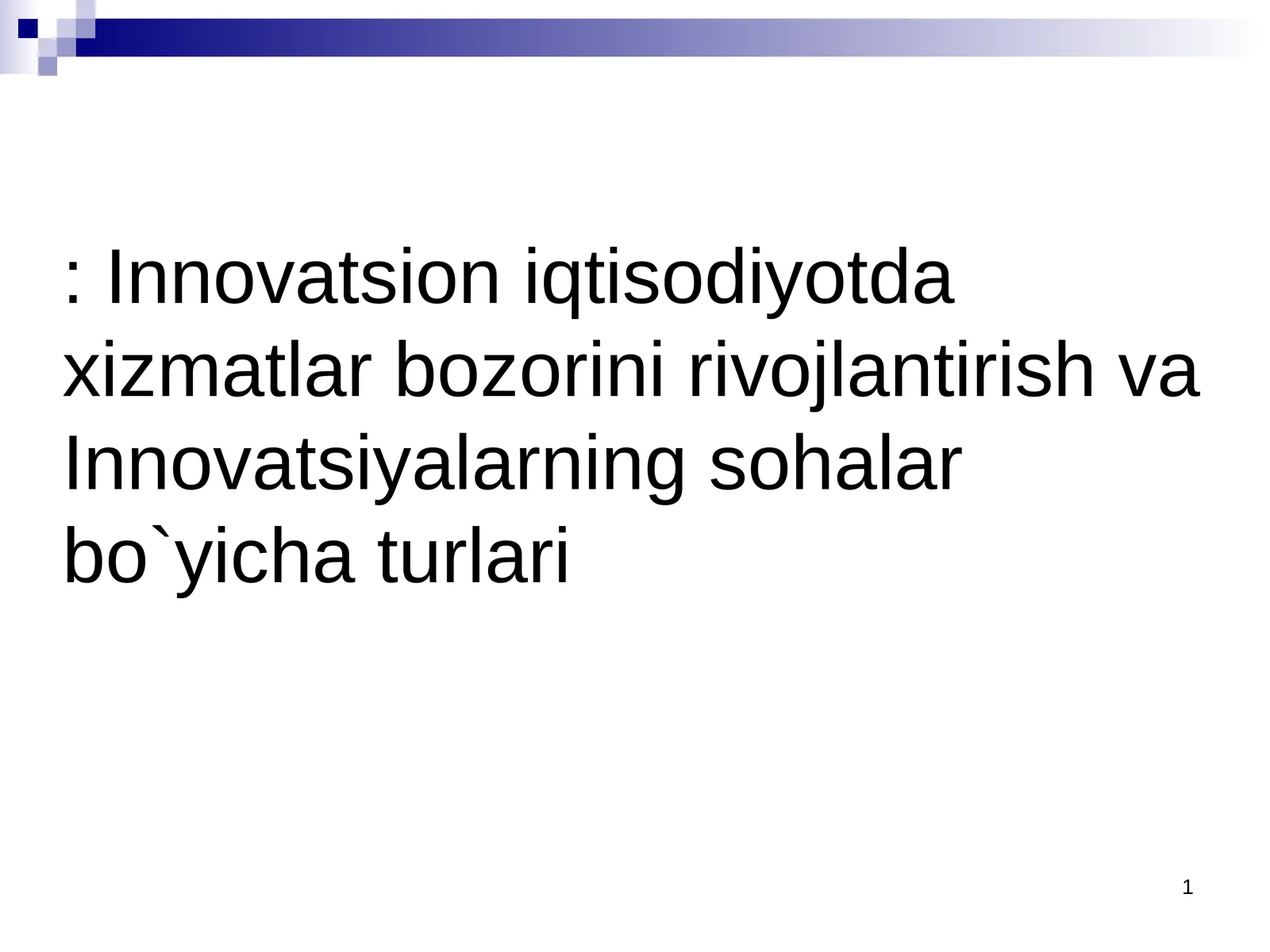 : Innovatsion iqtisodiyotda xizmatlar bozorini rivojlantirish va Innovatsiyalarning sohalar bo`yicha turlari

1